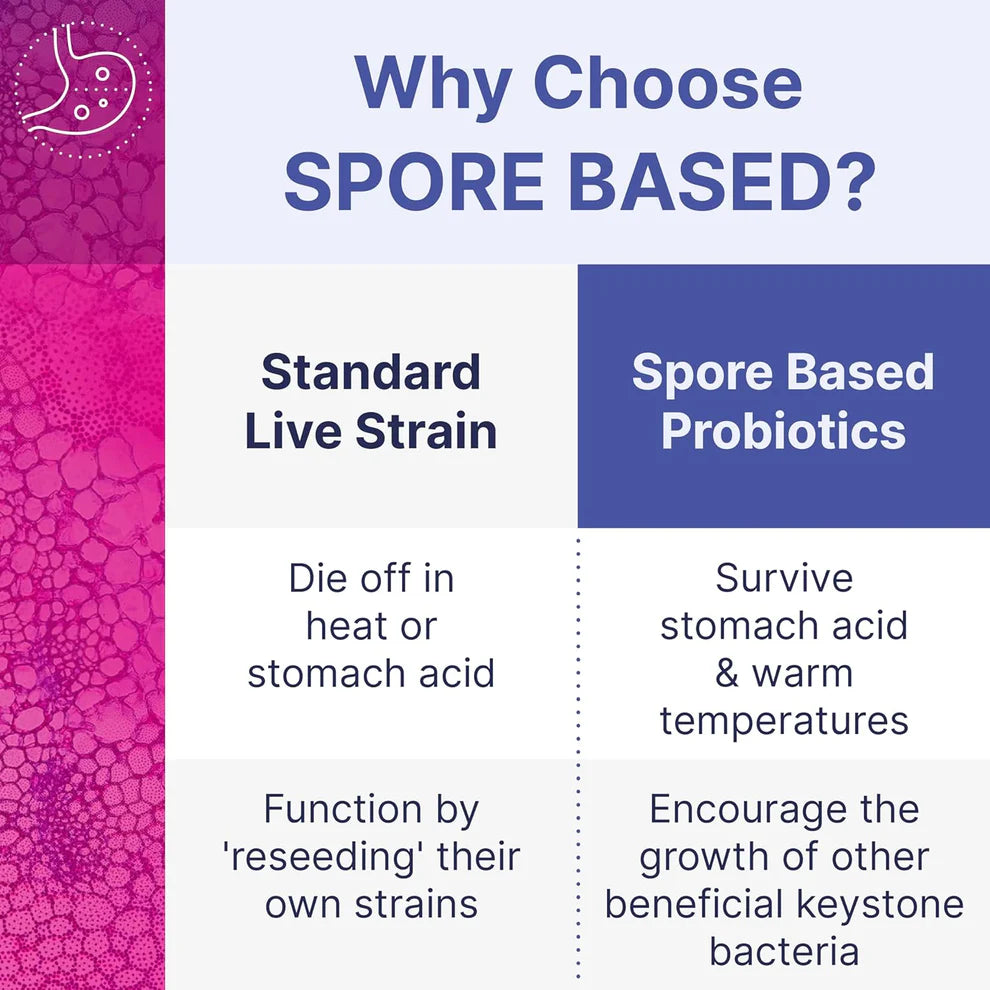 Why Choose SPORE BASED?

| Standard Live Strain | Spore Based Probiotics |
|---|---|
| Die off in heat or stomach acid | Survive stomach acid & warm temperatures |
| Function by 'reseeding' their own strains | Encourage the growth of other beneficial keystone bacteria |